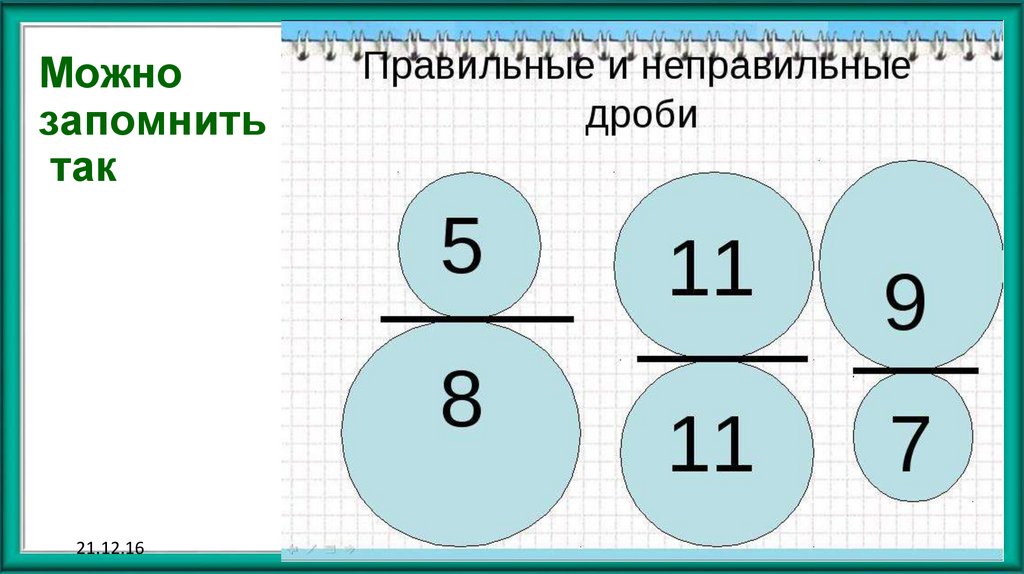 Можно запомнить так

Правильные и неправильные дроби

$\frac{5}{8}$

$\frac{11}{11}$

$\frac{9}{7}$

21.12.16